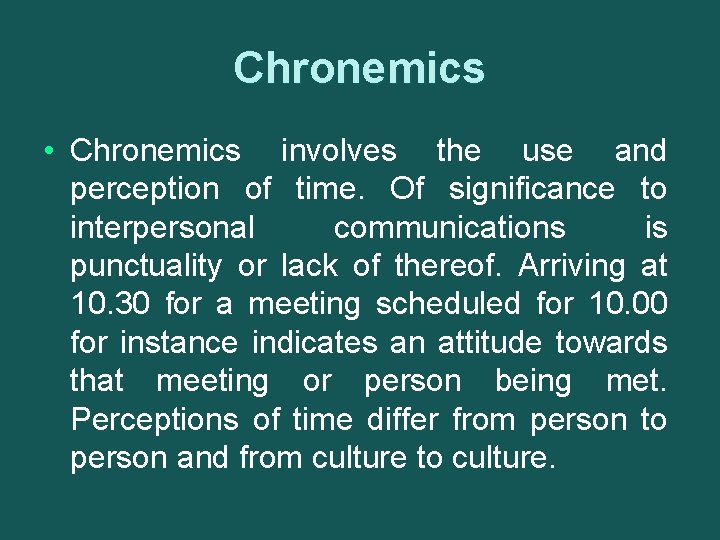 Chronemics

• Chronemics involves the use and perception of time. Of significance to interpersonal communications is punctuality or lack of thereof. Arriving at 10.30 for a meeting scheduled for 10.00 for instance indicates an attitude towards that meeting or person being met. Perceptions of time differ from person to person and from culture to culture.